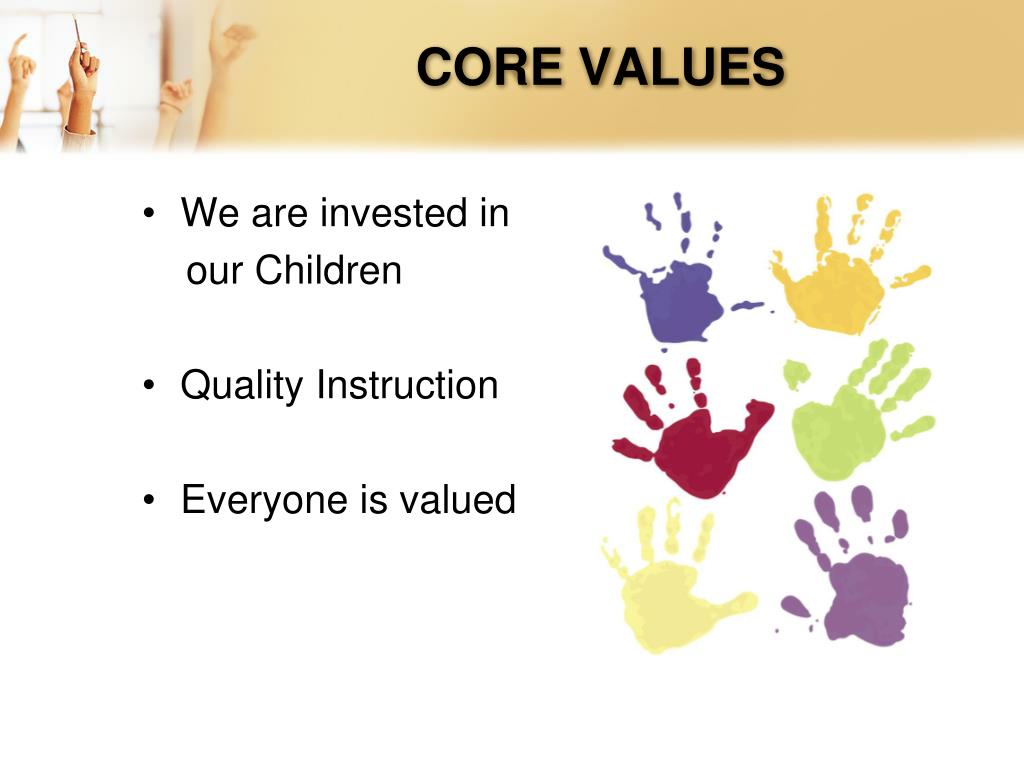 CORE VALUES

• We are invested in our Children

• Quality Instruction

• Everyone is valued